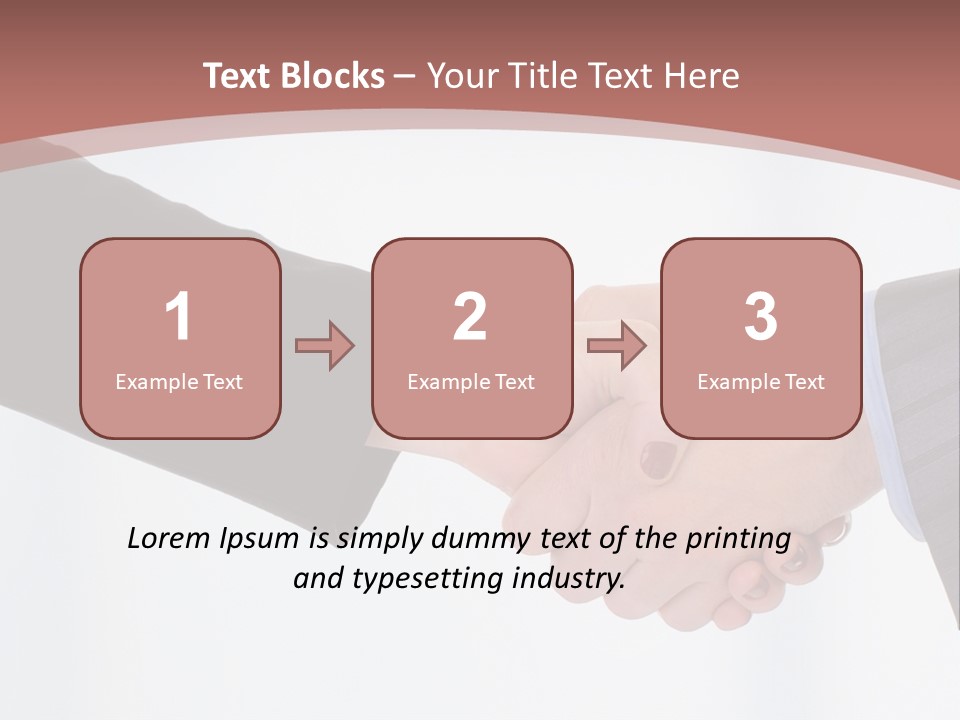 Text Blocks – Your Title Text Here

1
Example Text

2
Example Text

3
Example Text

Lorem Ipsum is simply dummy text of the printing and typesetting industry.